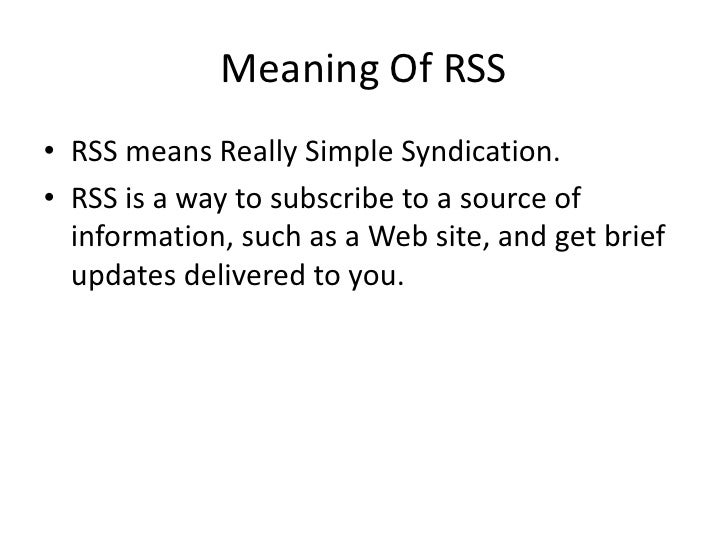 Meaning Of RSS

• RSS means Really Simple Syndication.

• RSS is a way to subscribe to a source of information, such as a Web site, and get brief updates delivered to you.